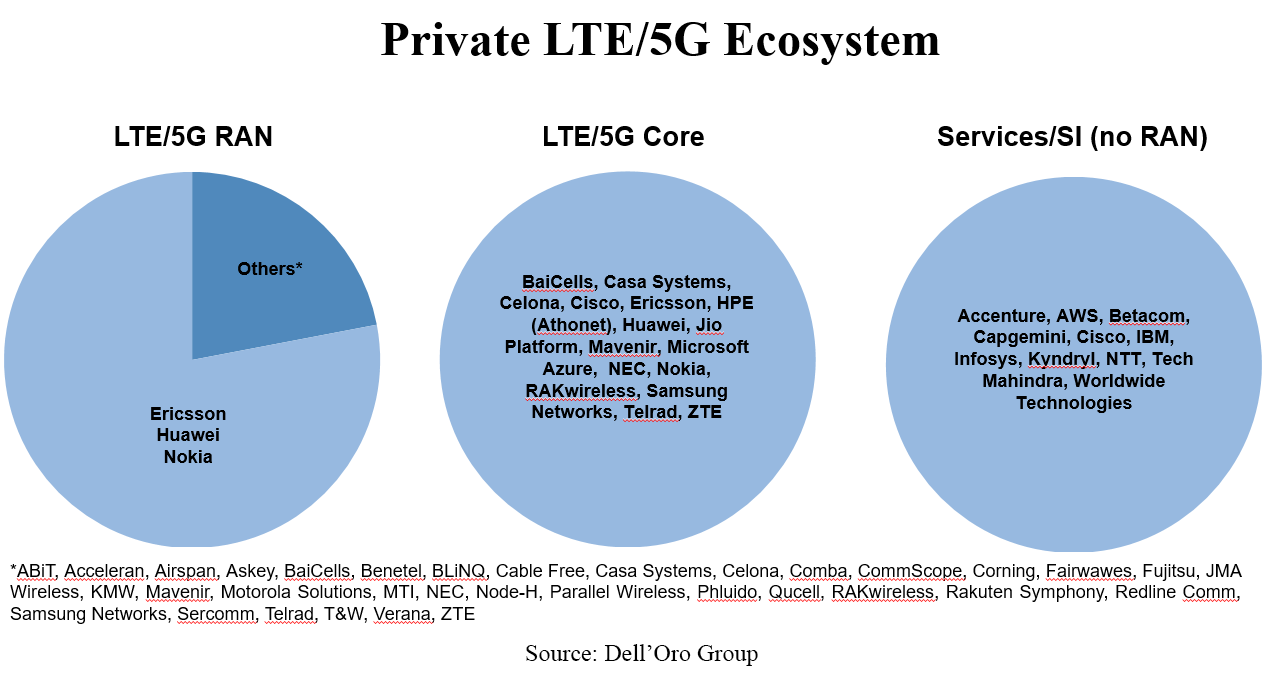 Private LTE/5G Ecosystem

LTE/5G RAN

Others*

Ericsson
Huawei
Nokia

LTE/5G Core

BaiCells, Casa Systems, Celona, Cisco, Ericsson, HPE (Athonet), Huawei, Jio Platform, Mavenir, Microsoft Azure, NEC, Nokia, RAKwireless, Samsung Networks, Telrad, ZTE

Services/SI (no RAN)

Accenture, AWS, Betacom, Capgemini, Cisco, IBM, Infosys, Kyndryl, NTT, Tech Mahindra, Worldwide Technologies

*ABiT, Acceleran, Airspan, Askey, BaiCells, Benetel, BLiNQ, Cable Free, Casa Systems, Celona, Comba, CommScope, Corning, Fairwawes, Fujitsu, JMA Wireless, KMW, Mavenir, Motorola Solutions, MTI, NEC, Node-H, Parallel Wireless, Phluido, Qucell, RAKwireless, Rakuten Symphony, Redline Comm, Samsung Networks, Sercomm, Telrad, T&W, Verana, ZTE

Source: Dell'Oro Group